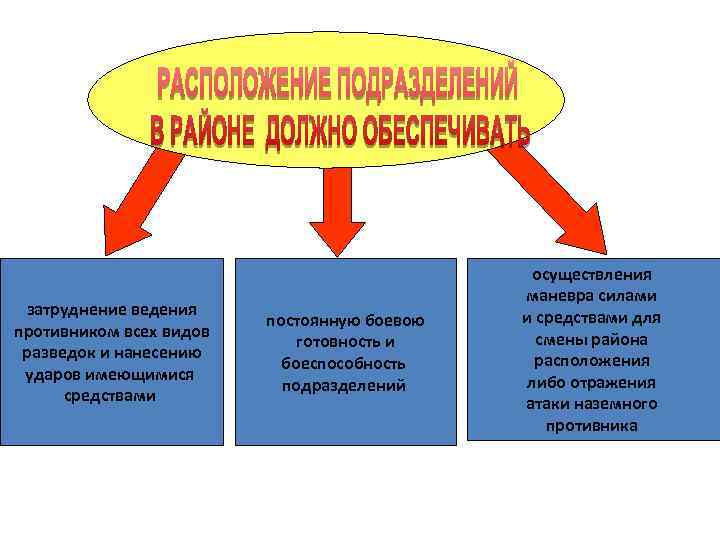 РАСПОЛОЖЕНИЕ ПОДРАЗДЕЛЕНИЙ В РАЙОНЕ ДОЛЖНО ОБЕСПЕЧИВАТЬ

затруднение ведения противником всех видов разведок и нанесению ударов имеющимися средствами

постоянную боевою готовность и боеспособность подразделений

осуществления маневра силами и средствами для смены района расположения либо отражения атаки наземного противника